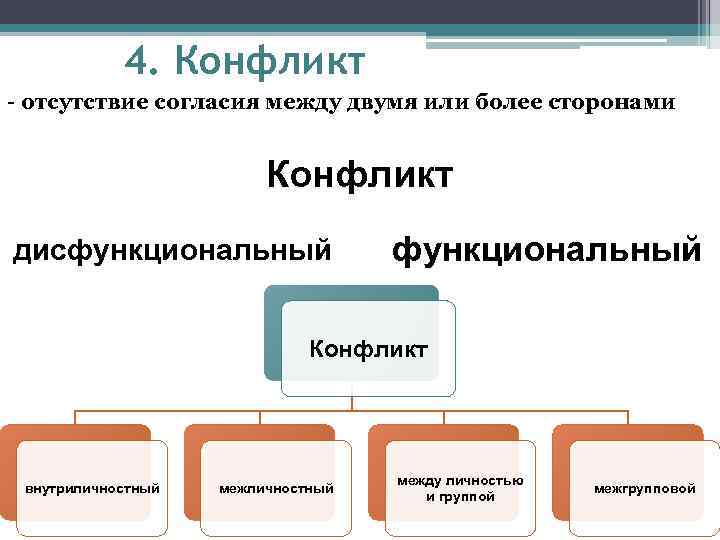 4. Конфликт

- отсутствие согласия между двумя или более сторонами

Конфликт

дисфункциональный

функциональный

Конфликт

внутриличностный

межличностный

между личностью и группой

межгрупповой